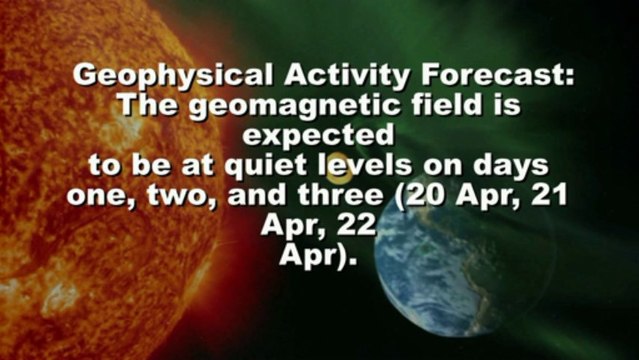 Geophysical Activity Forecast: The geomagnetic field is expected to be at quiet levels on days one, two, and three (20 Apr, 21 Apr, 22 Apr).